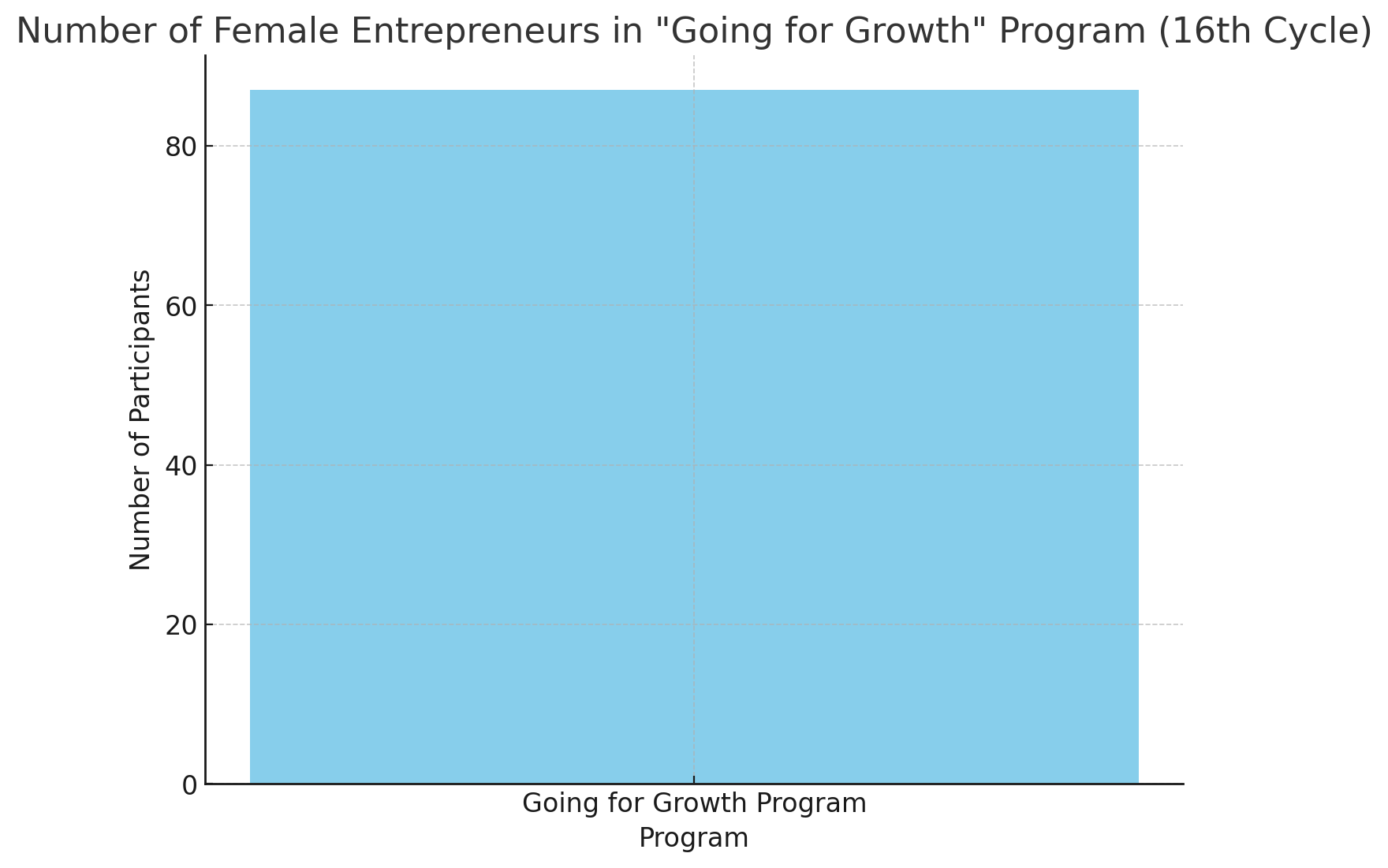 Number of Female Entrepreneurs in "Going for Growth" Program (16th Cycle)

Number of Participants

80
60
40
20
0

Going for Growth Program
Program